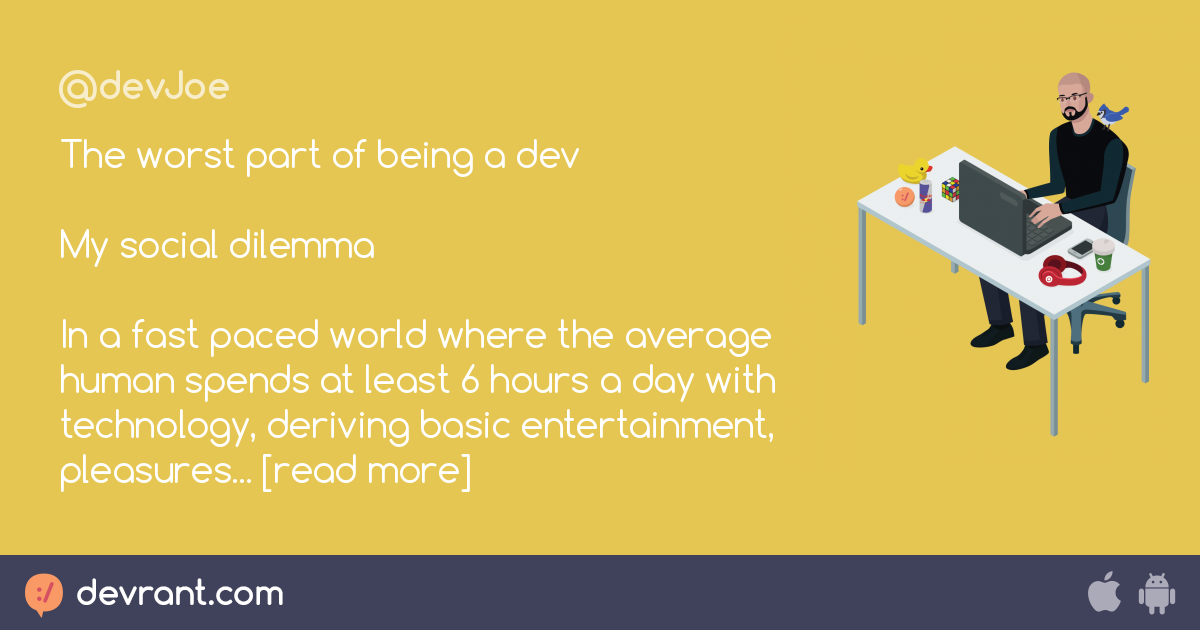 @devJoe

The worst part of being a dev

My social dilemma

In a fast paced world where the average human spends at least 6 hours a day with technology, deriving basic entertainment, pleasures... [read more]

devrant.com